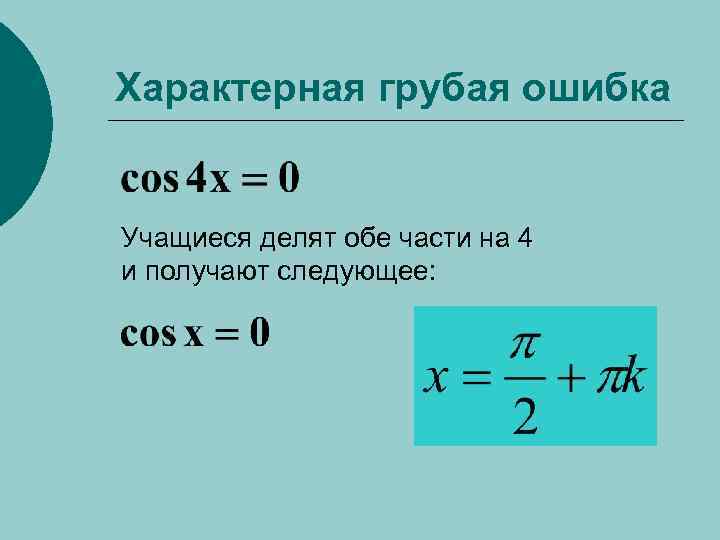 Характерная грубая ошибка

$\cos 4x = 0$

Учащиеся делят обе части на 4 и получают следующее:

$\cos x = 0$

$x = \frac{\pi}{2} + \pi k$